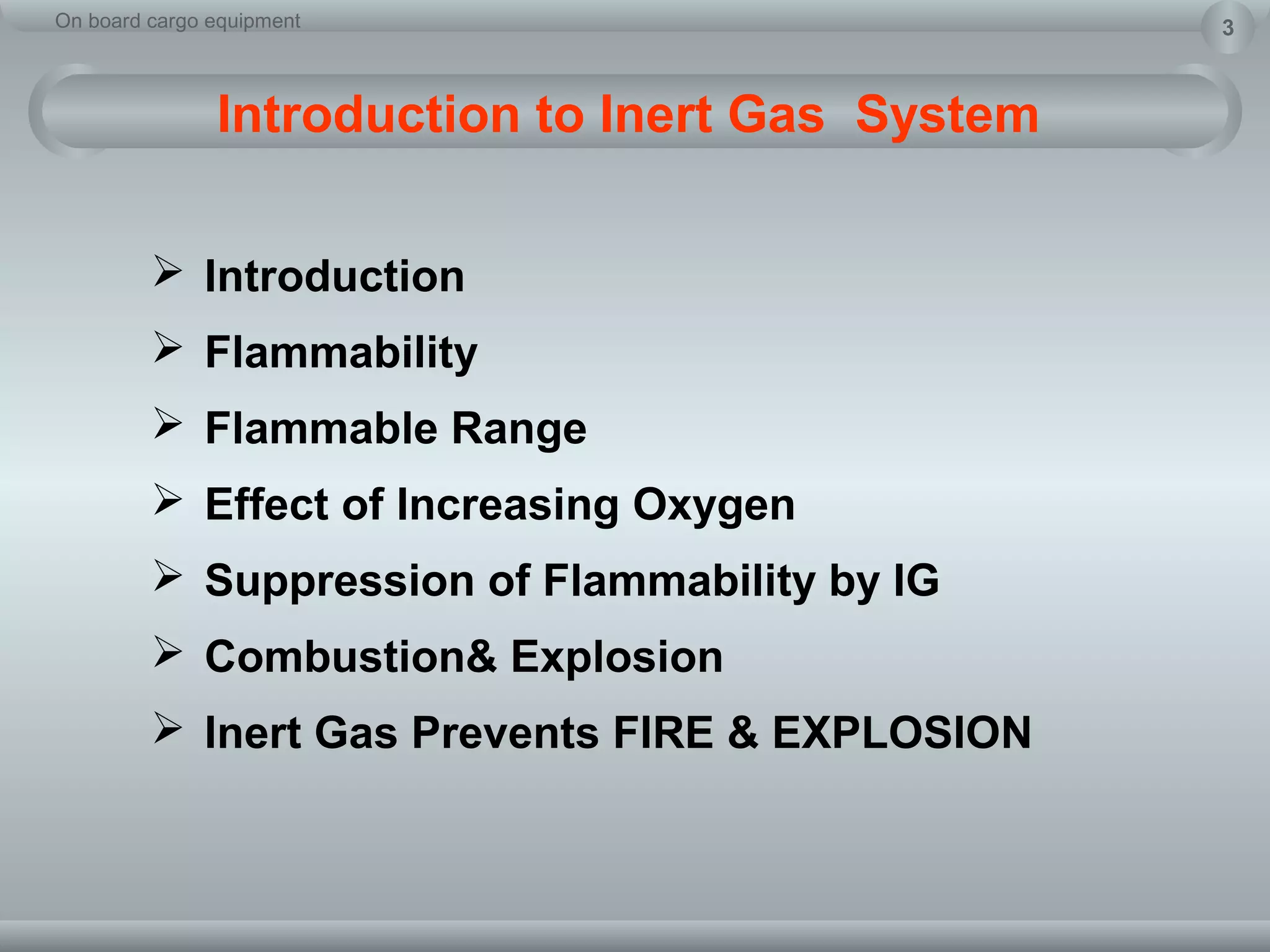 On board cargo equipment

3

Introduction to Inert Gas  System

➢ Introduction

➢ Flammability

➢ Flammable Range

➢ Effect of Increasing Oxygen

➢ Suppression of Flammability by IG

➢ Combustion& Explosion

➢ Inert Gas Prevents FIRE & EXPLOSION